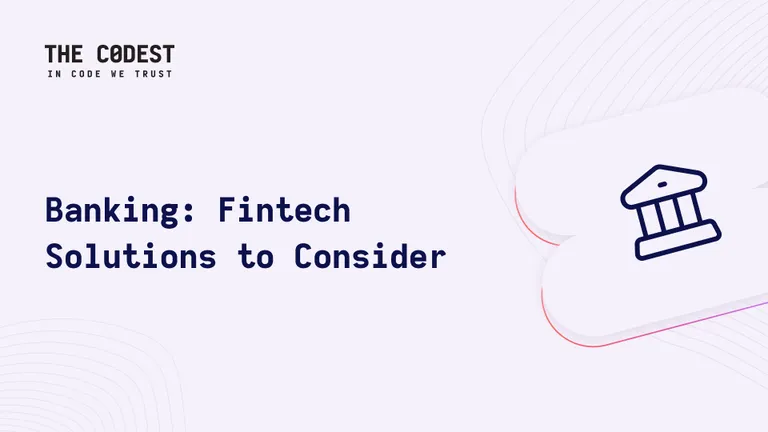 THE C0DEST
IN CODE WE TRUST

Banking: Fintech Solutions to Consider